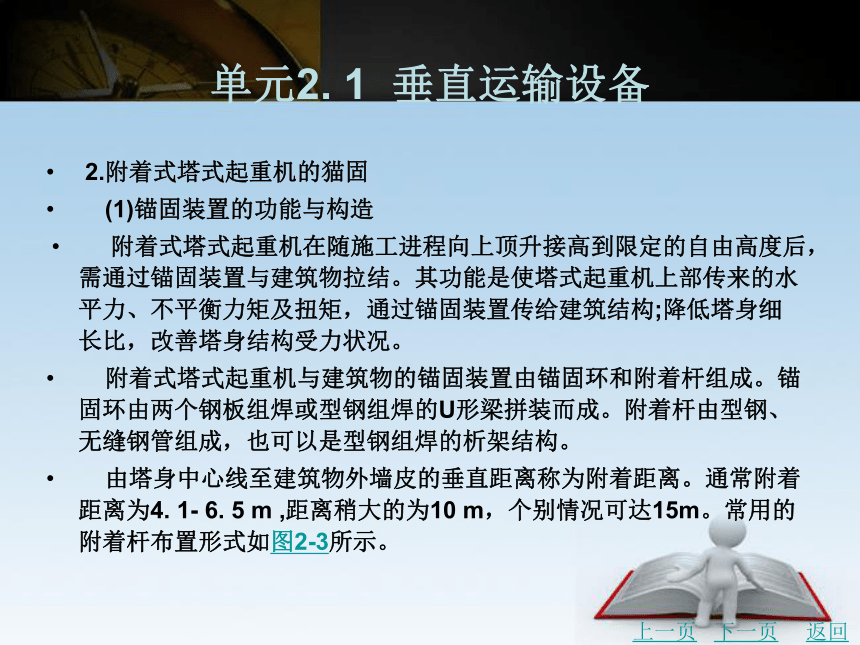 单元2. 1 垂直运输设备

• 2.附着式塔式起重机的猫固

• (1)锚固装置的功能与构造

• 附着式塔式起重机在随施工进程向上顶升接高到限定的自由高度后，需通过锚固装置与建筑物拉结。其功能是使塔式起重机上部传来的水平力、不平衡力矩及扭矩，通过锚固装置传给建筑结构;降低塔身细长比，改善塔身结构受力状况。

• 附着式塔式起重机与建筑物的锚固装置由锚固环和附着杆组成。锚固环由两个钢板组焊或型钢组焊的U形梁拼装而成。附着杆由型钢、无缝钢管组成，也可以是型钢组焊的析架结构。

• 由塔身中心线至建筑物外墙皮的垂直距离称为附着距离。通常附着距离为4. 1- 6. 5 m ,距离稍大的为10 m，个别情况可达15m。常用的附着杆布置形式如图2-3所示。

上一页 下一页 返回